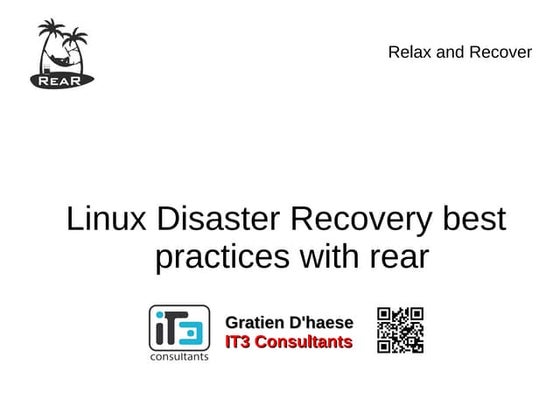 REAR

Relax and Recover

Linux Disaster Recovery best practices with rear

iT3 consultants

Gratien D'haese
IT3 Consultants